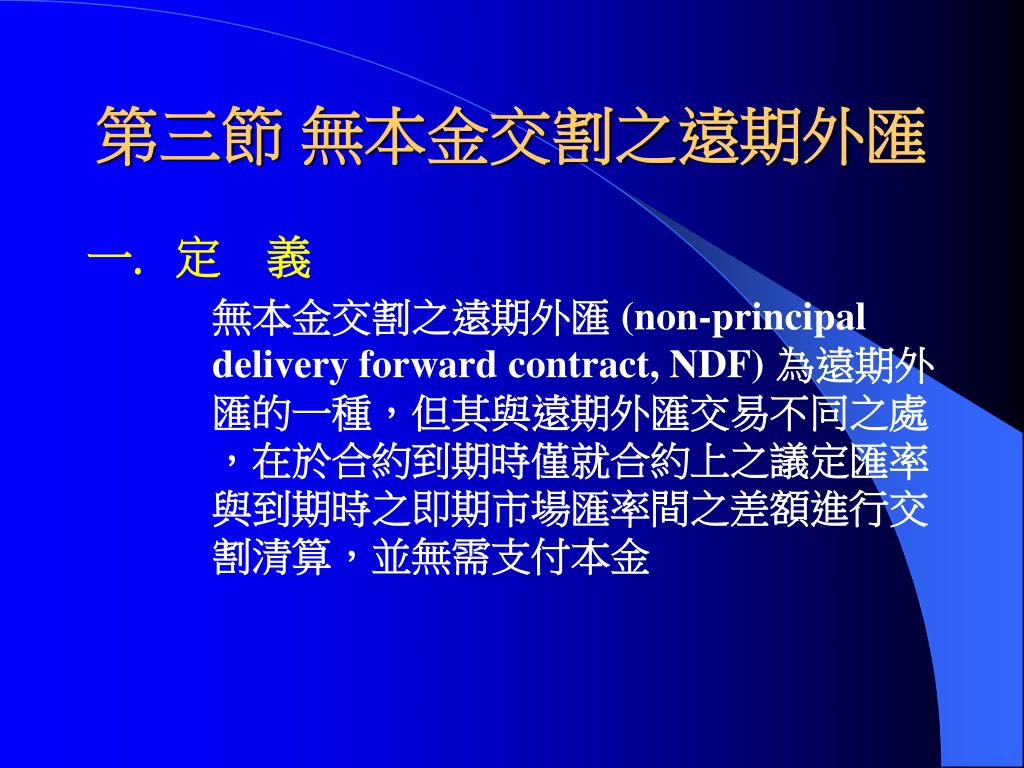 第三節 無本金交割之遠期外匯

一. 定　義

無本金交割之遠期外匯 (non-principal delivery forward contract, NDF) 為遠期外匯的一種，但其與遠期外匯交易不同之處，在於合約到期時僅就合約上之議定匯率與到期時之即期市場匯率間之差額進行交割清算，並無需支付本金